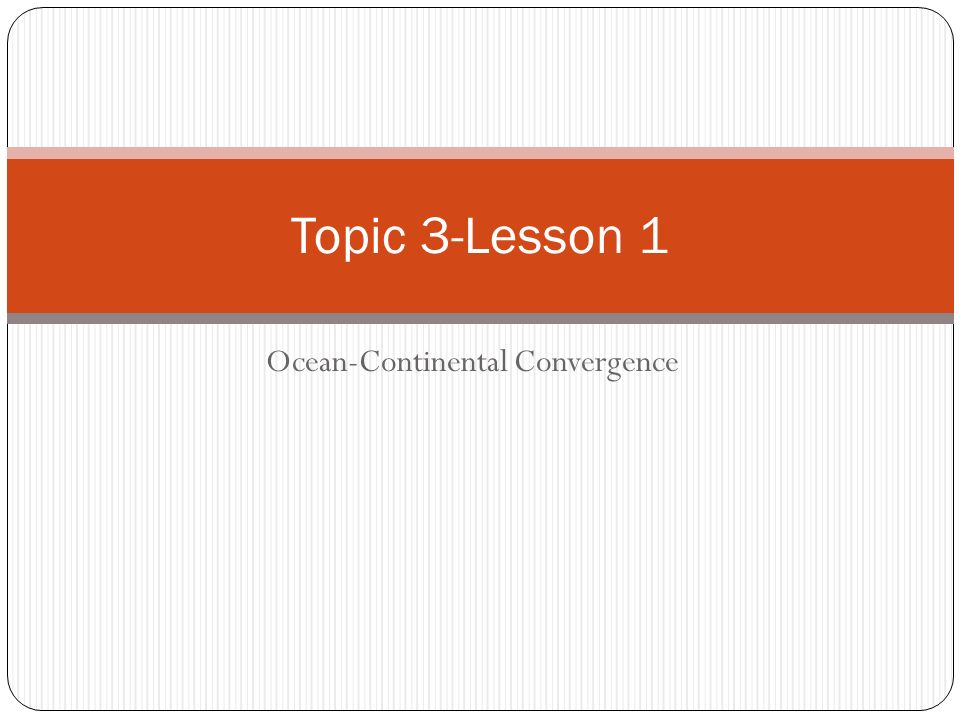 Topic 3-Lesson 1

Ocean-Continental Convergence